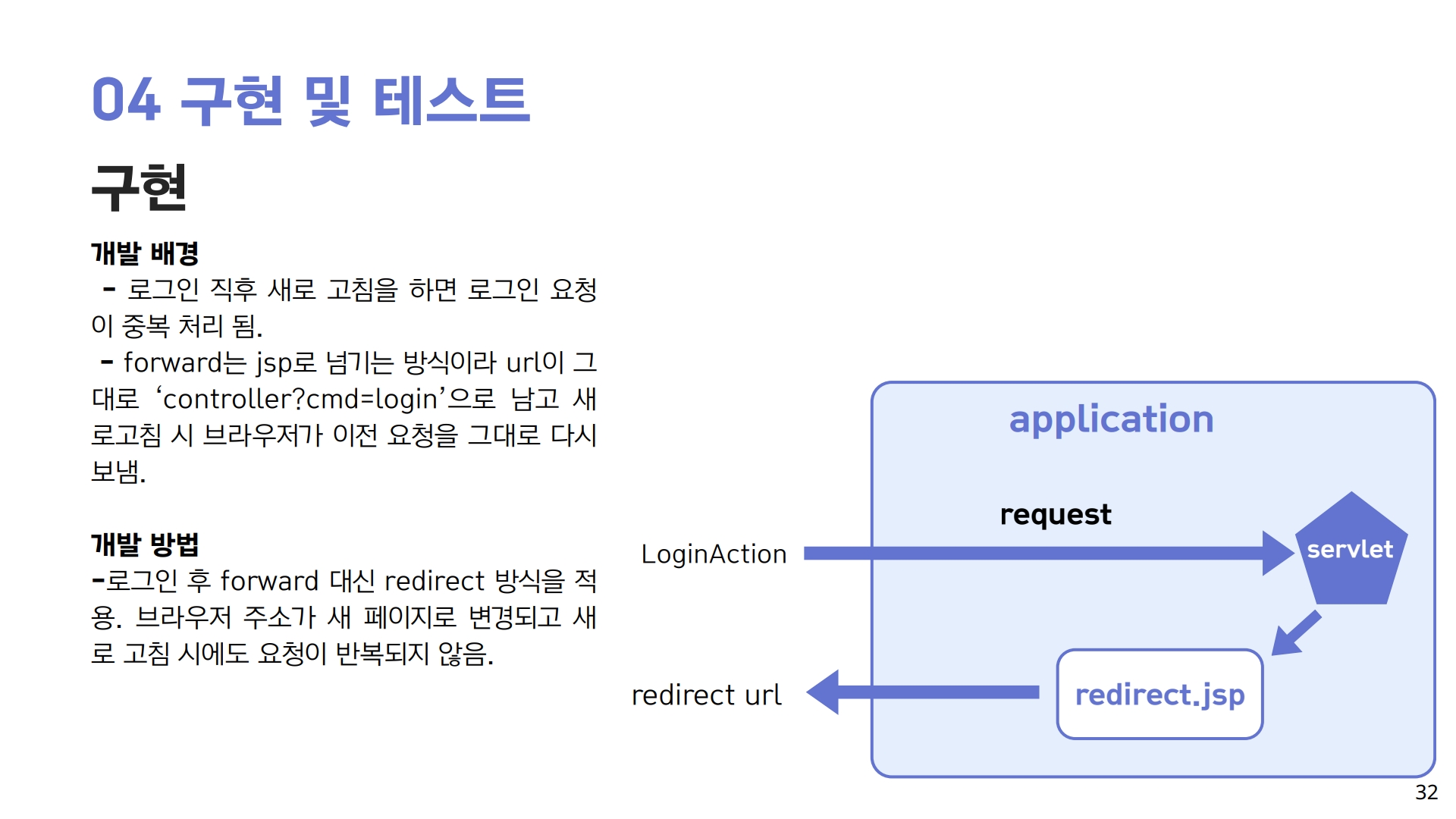 04 구현 및 테스트

구현

개발 배경

- 로그인 직후 새로 고침을 하면 로그인 요청이 중복 처리 됨.

- forward는 jsp로 넘기는 방식이라 url이 그대로 ‘controller?cmd=login’으로 남고 새로고침 시 브라우저가 이전 요청을 그대로 다시 보냄.

개발 방법

-로그인 후 forward 대신 redirect 방식을 적용. 브라우저 주소가 새 페이지로 변경되고 새로 고침 시에도 요청이 반복되지 않음.

application

request

LoginAction

servlet

redirect url

redirect.jsp

32